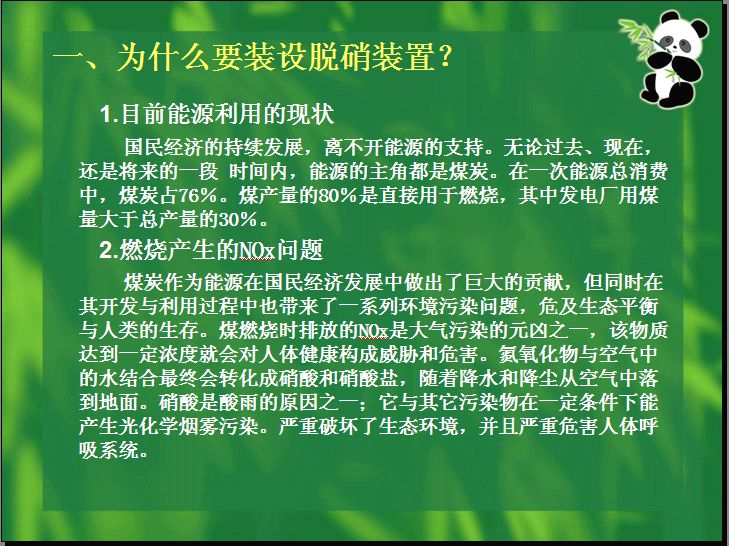 一、为什么要装设脱硝装置？

1.目前能源利用的现状

国民经济的持续发展，离不开能源的支持。无论过去、现在，还是将来的一段 时间内，能源的主角都是煤炭。在一次能源总消费中，煤炭占76%。煤产量的80%是直接用于燃烧，其中发电厂用煤量大于总产量的30%。

2.燃烧产生的NOx问题

煤炭作为能源在国民经济发展中做出了巨大的贡献，但同时在其开发与利用过程中也带来了一系列环境污染问题，危及生态平衡与人类的生存。煤燃烧时排放的NOx是大气污染的元凶之一，该物质达到一定浓度就会对人体健康构成威胁和危害。氮氧化物与空气中的水结合最终会转化成硝酸和硝酸盐，随着降水和降尘从空气中落到地面。硝酸是酸雨的原因之一；它与其它污染物在一定条件下能产生光化学烟雾污染。严重破坏了生态环境，并且严重危害人体呼吸系统。